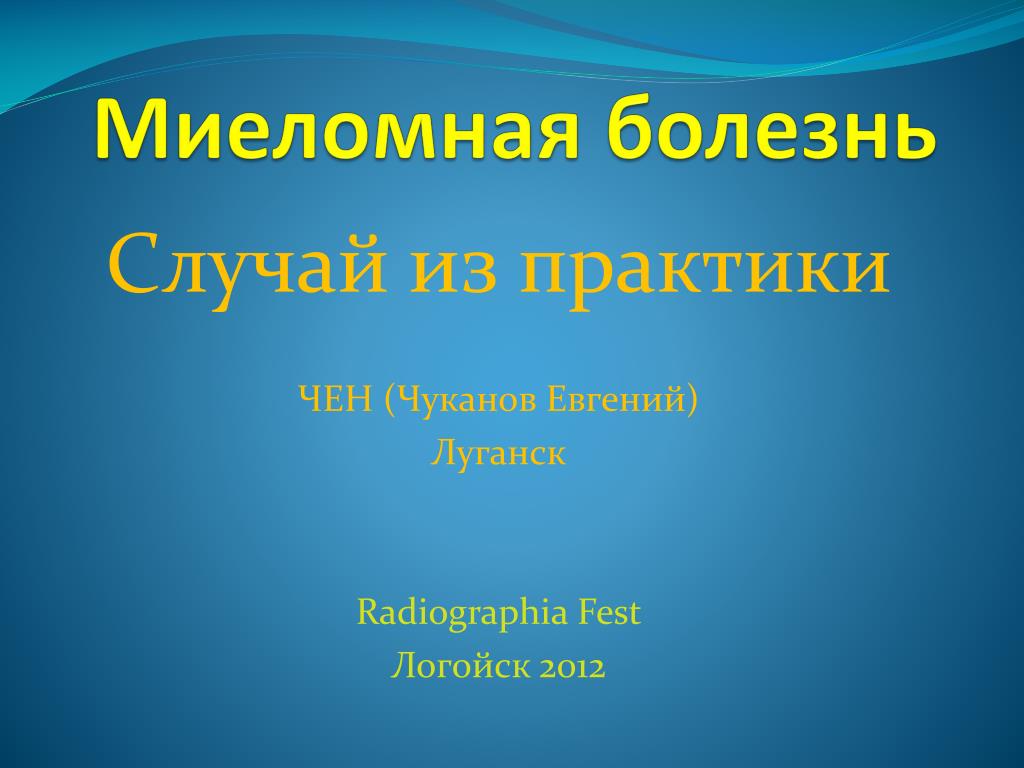 Миеломная болезнь

Случай из практики

ЧЕН (Чуканов Евгений)
Луганск

Radiographia Fest
Логойск 2012